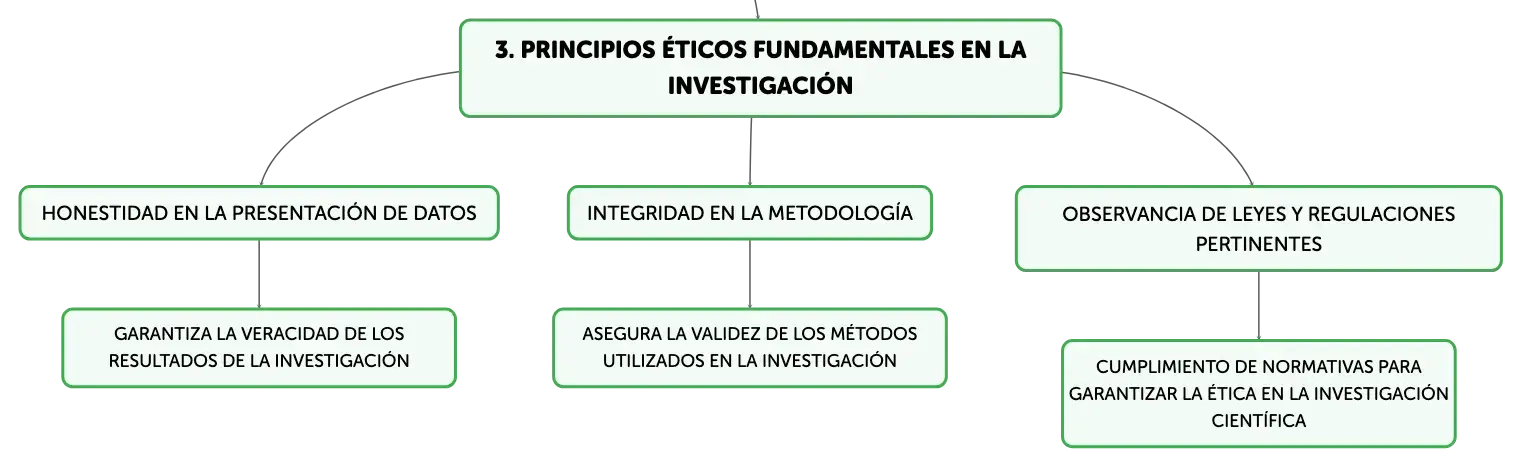 3. PRINCIPIOS ÉTICOS FUNDAMENTALES EN LA INVESTIGACIÓN

HONESTIDAD EN LA PRESENTACIÓN DE DATOS

GARANTIZA LA VERACIDAD DE LOS RESULTADOS DE LA INVESTIGACIÓN

INTEGRIDAD EN LA METODOLOGÍA

ASEGURA LA VALIDEZ DE LOS MÉTODOS UTILIZADOS EN LA INVESTIGACIÓN

OBSERVANCIA DE LEYES Y REGULACIONES PERTINENTES

CUMPLIMIENTO DE NORMATIVAS PARA GARANTIZAR LA ÉTICA EN LA INVESTIGACIÓN CIENTÍFICA